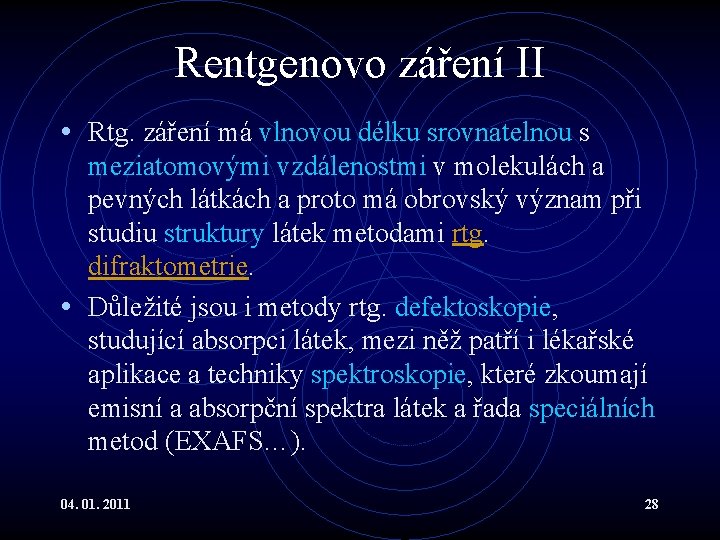 Rentgenovo záření II

• Rtg. záření má vlnovou délku srovnatelnou s meziatomovými vzdálenostmi v molekulách a pevných látkách a proto má obrovský význam při studiu struktury látek metodami rtg. difraktometrie.

• Důležité jsou i metody rtg. defektoskopie, studující absorpci látek, mezi něž patří i lékařské aplikace a techniky spektroskopie, které zkoumají emisní a absorpční spektra látek a řada speciálních metod (EXAFS…).

04. 01. 2011

28